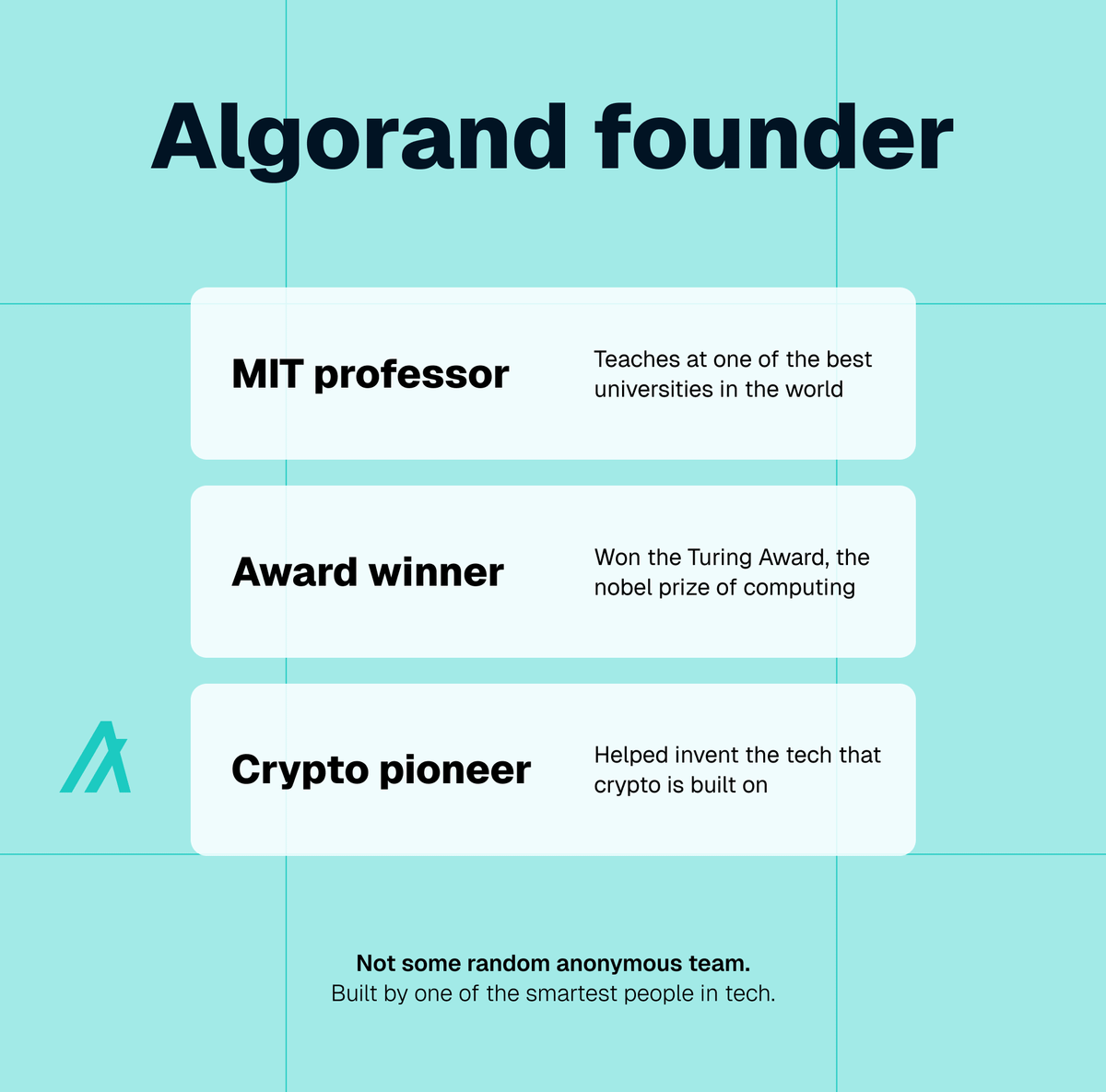 Algorand founder

MIT professor

Teaches at one of the best universities in the world

Award winner

Won the Turing Award, the nobel prize of computing

Crypto pioneer

Helped invent the tech that crypto is built on

Not some random anonymous team.
Built by one of the smartest people in tech.